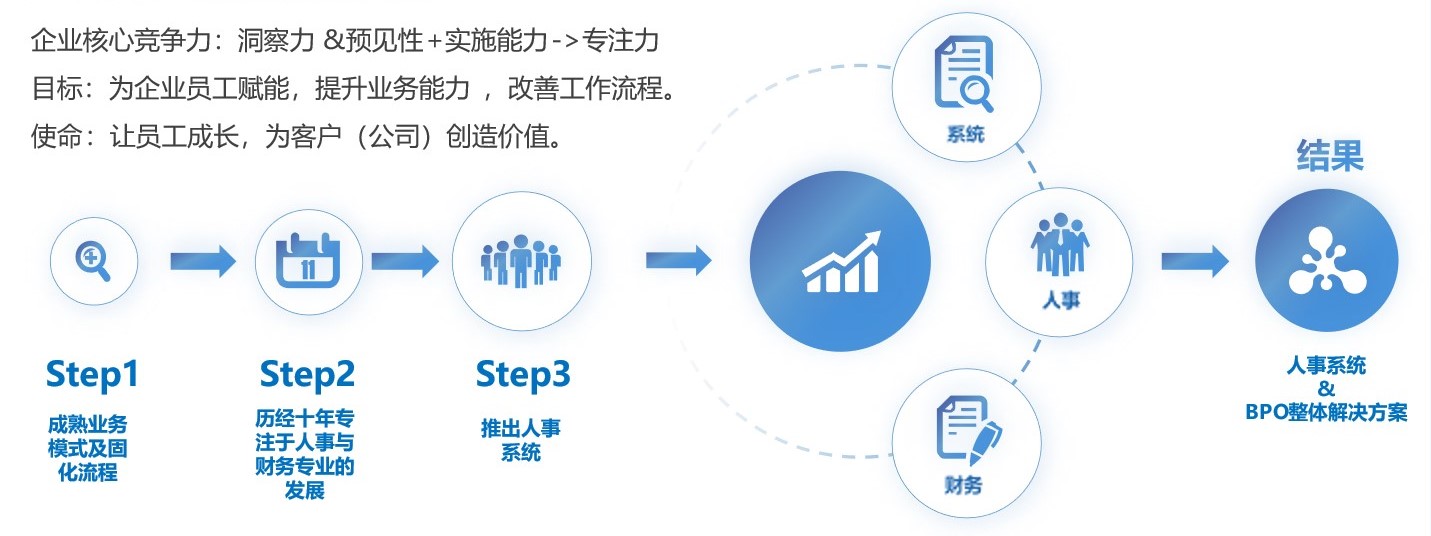 企业核心竞争力：洞察力 &预见性+实施能力->专注力
目标：为企业员工赋能，提升业务能力 ，改善工作流程。
使命：让员工成长，为客户（公司）创造价值。

11

Step1
成熟业务模式及固化流程

Step2
历经十年专注于人事与财务专业的发展

Step3
推出人事系统

系统

人事

财务

结果

人事系统
&
BPO整体解决方案